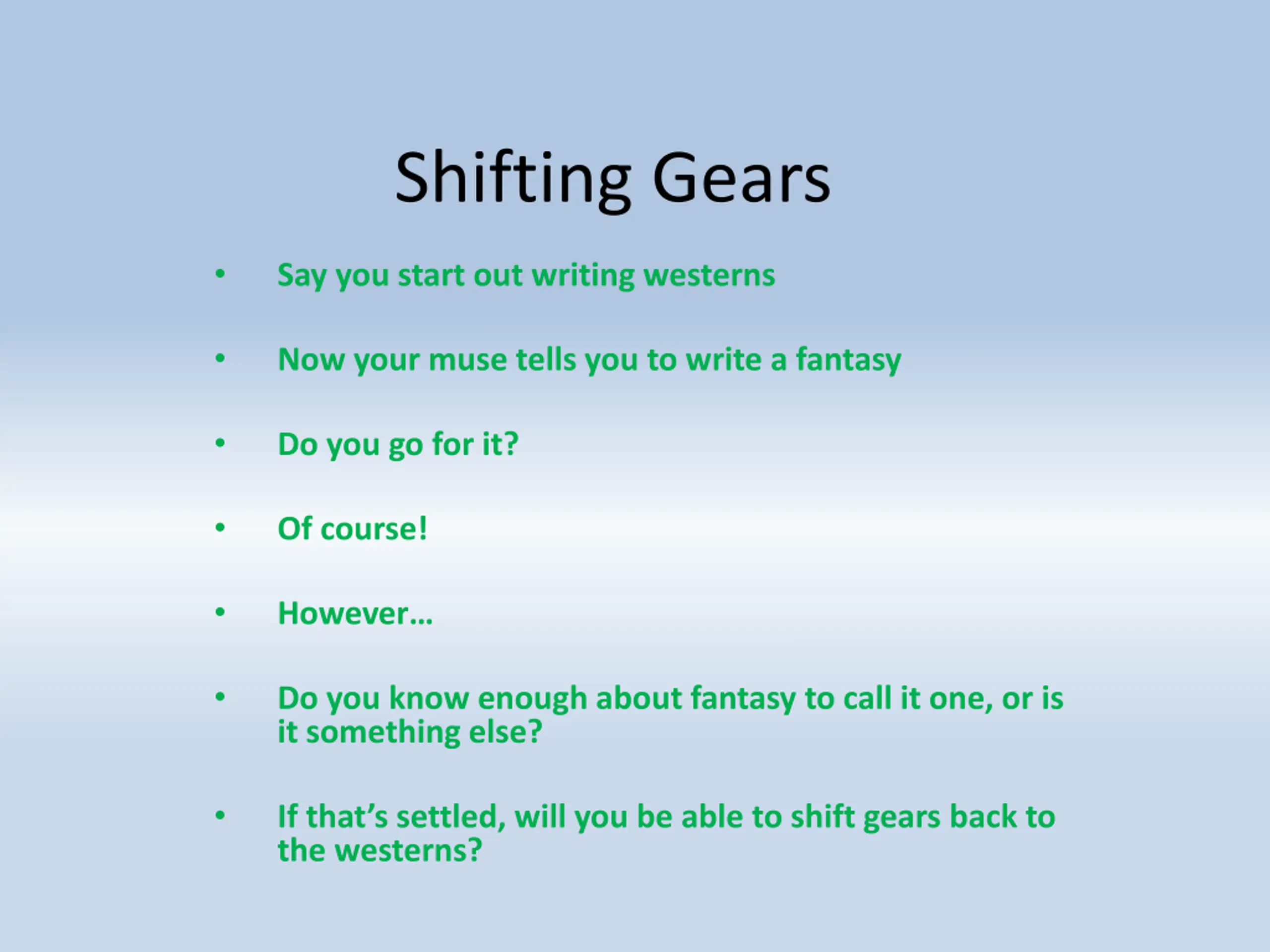 Shifting Gears

• Say you start out writing westerns

• Now your muse tells you to write a fantasy

• Do you go for it?

• Of course!

• However…

• Do you know enough about fantasy to call it one, or is it something else?

• If that’s settled, will you be able to shift gears back to the westerns?